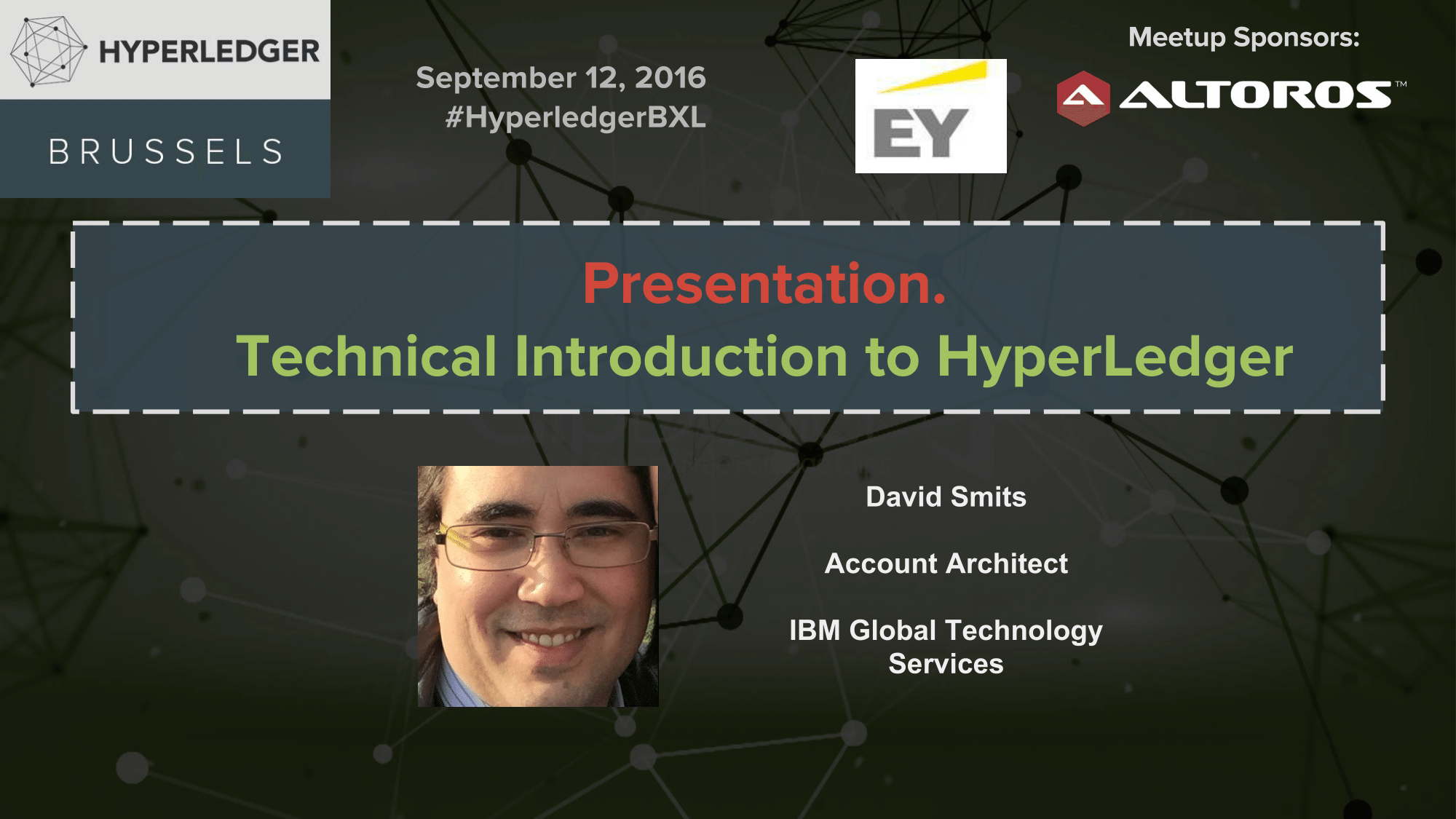 HYPERLEDGER

BRUSSELS

September 12, 2016
#HyperledgerBXL

EY

Meetup Sponsors:

ALTOROS™

Presentation.
Technical Introduction to HyperLedger

David Smits

Account Architect

IBM Global Technology Services